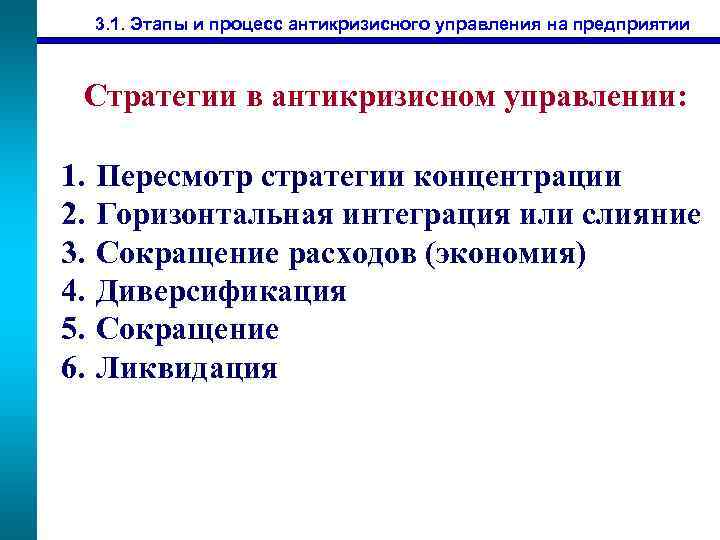 3.1. Этапы и процесс антикризисного управления на предприятии

Стратегии в антикризисном управлении:

1. Пересмотр стратегии концентрации
2. Горизонтальная интеграция или слияние
3. Сокращение расходов (экономия)
4. Диверсификация
5. Сокращение
6. Ликвидация